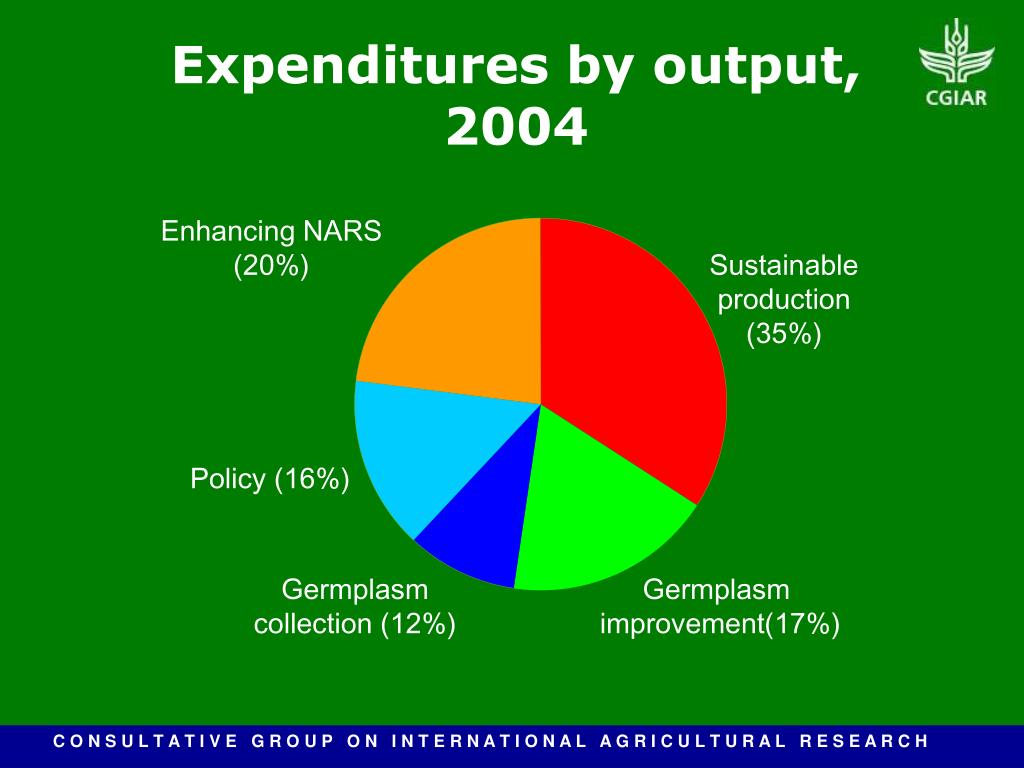 Expenditures by output, 2004

CGIAR

Enhancing NARS (20%)

Sustainable production (35%)

Policy (16%)

Germplasm collection (12%)

Germplasm improvement(17%)

CONSULTATIVE GROUP ON INTERNATIONAL AGRICULTURAL RESEARCH